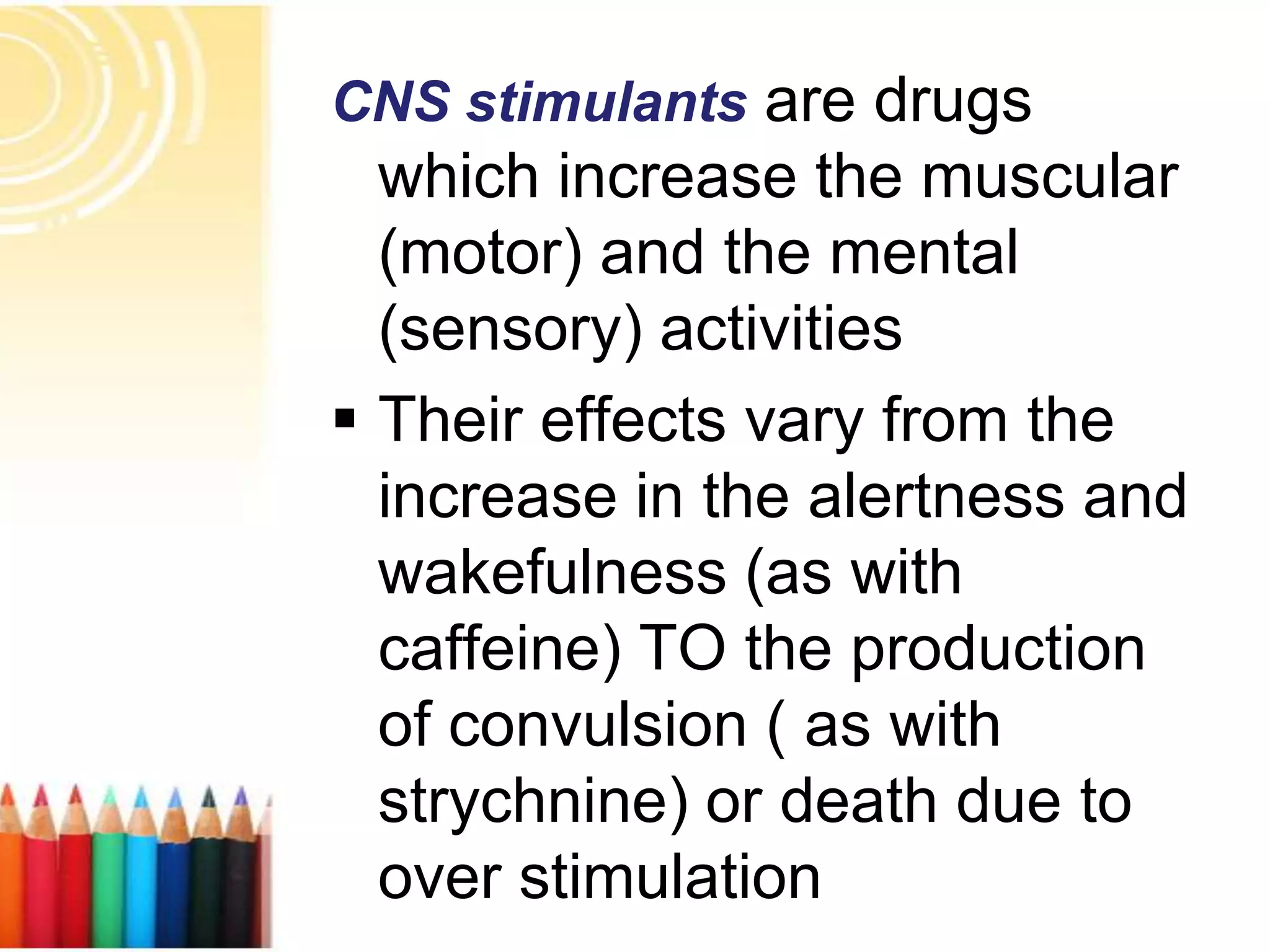 CNS stimulants are drugs which increase the muscular (motor) and the mental (sensory) activities

▪ Their effects vary from the increase in the alertness and wakefulness (as with caffeine) TO the production of convulsion ( as with strychnine) or death due to over stimulation